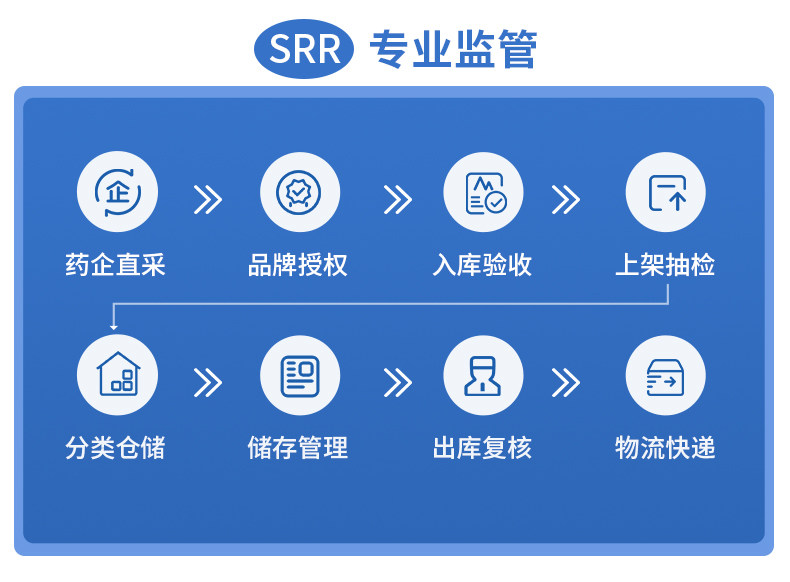 SRR 专业监管

企

药企直采

品牌授权

入库验收

上架抽检

分类仓储

储存管理

出库复核

物流快递